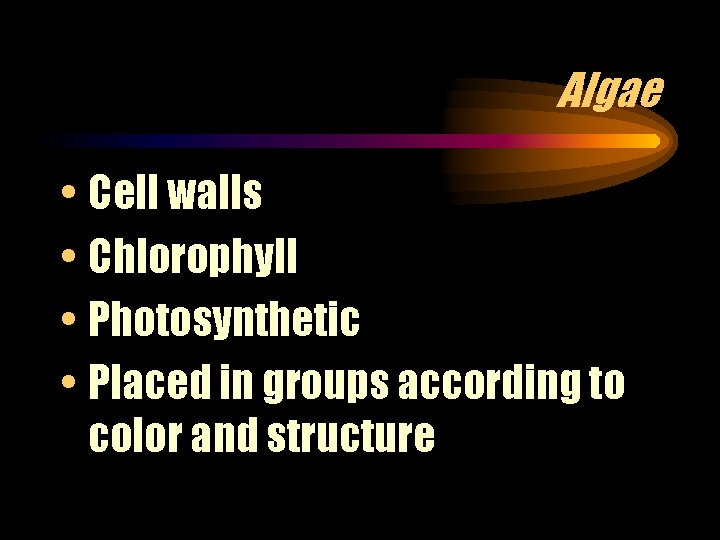 Algae

• Cell walls
• Chlorophyll
• Photosynthetic
• Placed in groups according to color and structure